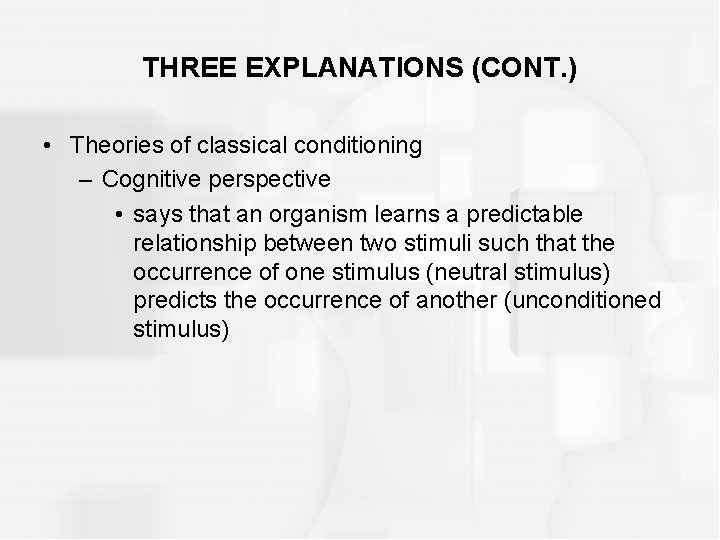 THREE EXPLANATIONS (CONT.)

• Theories of classical conditioning
– Cognitive perspective
• says that an organism learns a predictable relationship between two stimuli such that the occurrence of one stimulus (neutral stimulus) predicts the occurrence of another (unconditioned stimulus)